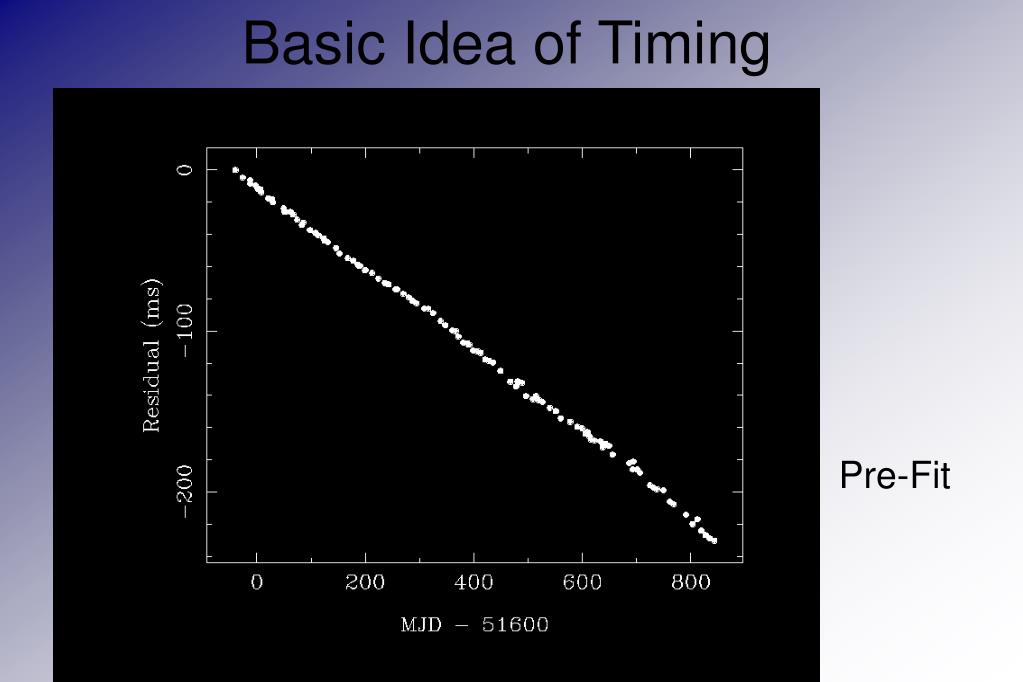 Basic Idea of Timing

Residual (ms)

0

−100

−200

0

200

400

600

800

MJD − 51600

Pre-Fit